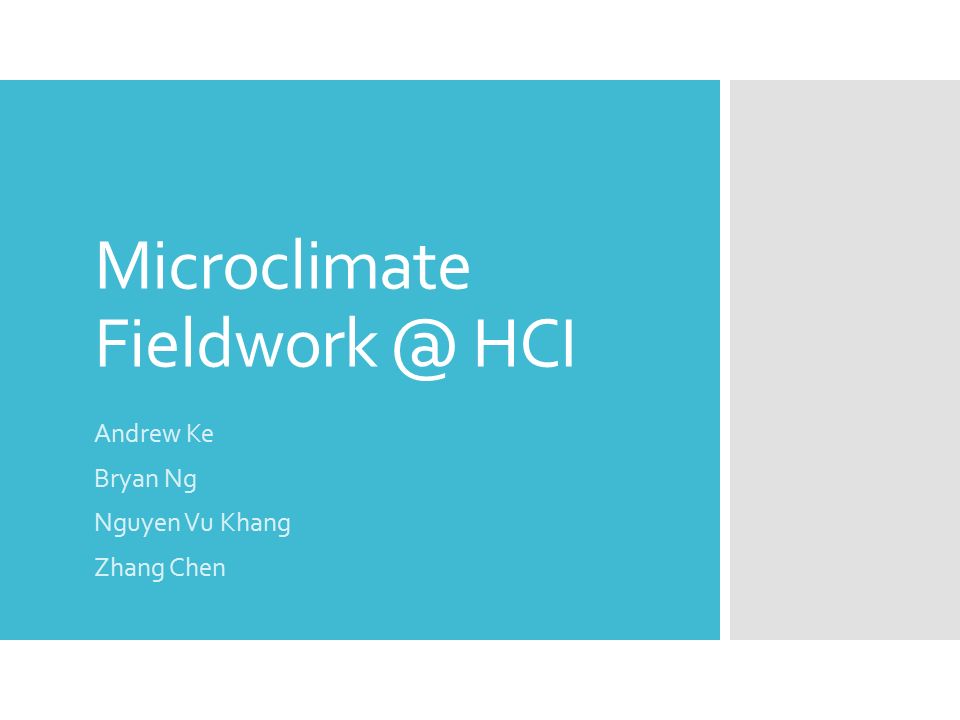 Microclimate Fieldwork @ HCI

Andrew Ke

Bryan Ng

Nguyen Vu Khang

Zhang Chen